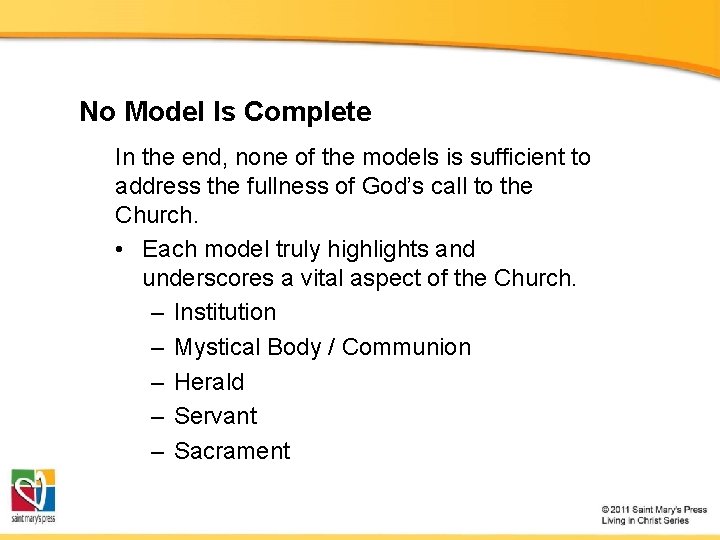 No Model Is Complete

In the end, none of the models is sufficient to address the fullness of God's call to the Church.

• Each model truly highlights and underscores a vital aspect of the Church.
 – Institution
 – Mystical Body / Communion
 – Herald
 – Servant
 – Sacrament

saint mary's press

© 2011 Saint Mary's Press
Living in Christ Series